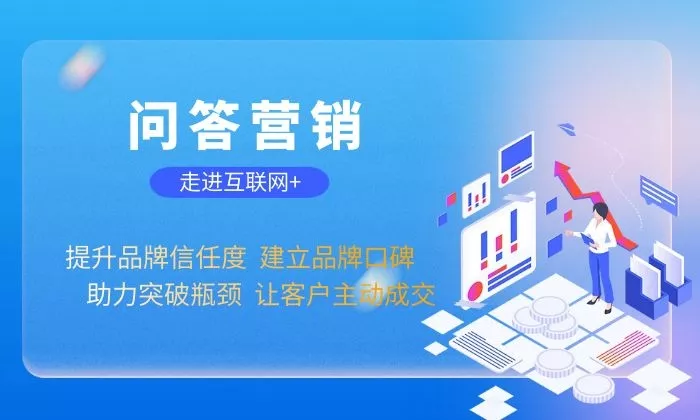 问答营销

走进互联网+

提升品牌信任度 建立品牌口碑

助力突破瓶颈 让客户主动成交